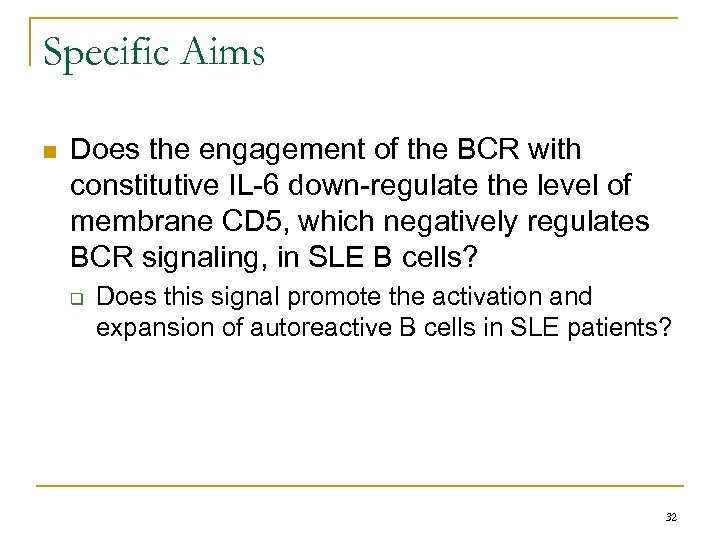 Specific Aims

Does the engagement of the BCR with constitutive IL-6 down-regulate the level of membrane CD5, which negatively regulates BCR signaling, in SLE B cells?

Does this signal promote the activation and expansion of autoreactive B cells in SLE patients?

32